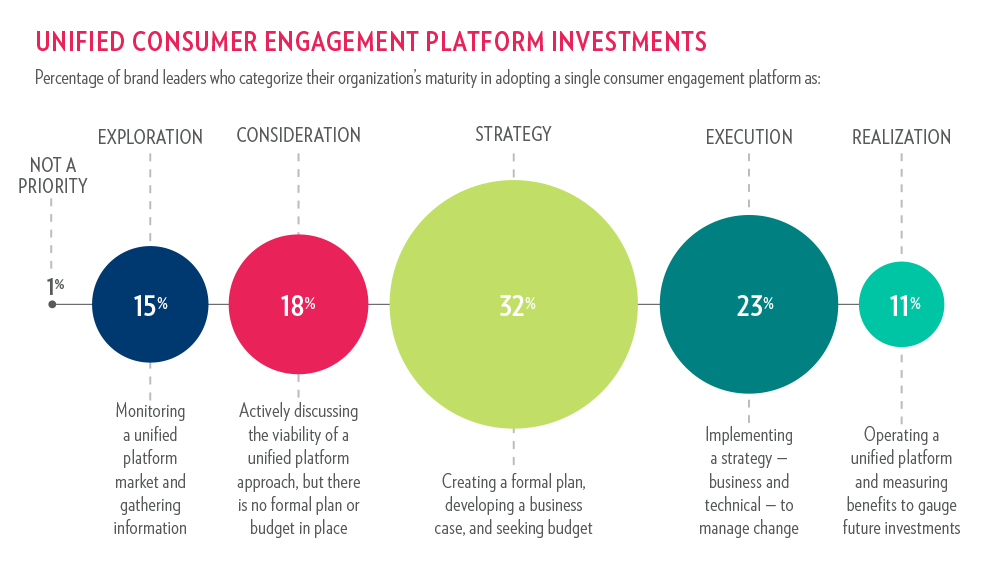 UNIFIED CONSUMER ENGAGEMENT PLATFORM INVESTMENTS

Percentage of brand leaders who categorize their organization's maturity in adopting a single consumer engagement platform as:

NOT A PRIORITY

1%

EXPLORATION

15%

Monitoring a unified platform market and gathering information

CONSIDERATION

18%

Actively discussing the viability of a unified platform approach, but there is no formal plan or budget in place

STRATEGY

32%

Creating a formal plan, developing a business case, and seeking budget

EXECUTION

23%

Implementing a strategy — business and technical — to manage change

REALIZATION

11%

Operating a unified platform and measuring benefits to gauge future investments